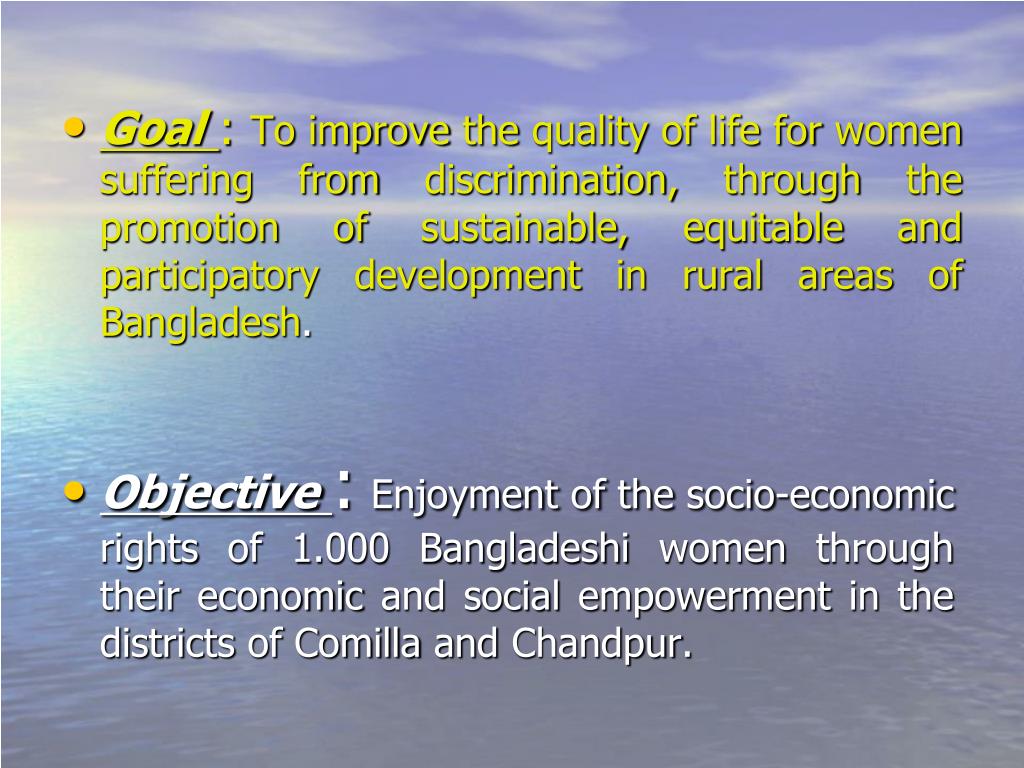 • Goal : To improve the quality of life for women suffering from discrimination, through the promotion of sustainable, equitable and participatory development in rural areas of Bangladesh.

• Objective : Enjoyment of the socio-economic rights of 1.000 Bangladeshi women through their economic and social empowerment in the districts of Comilla and Chandpur.